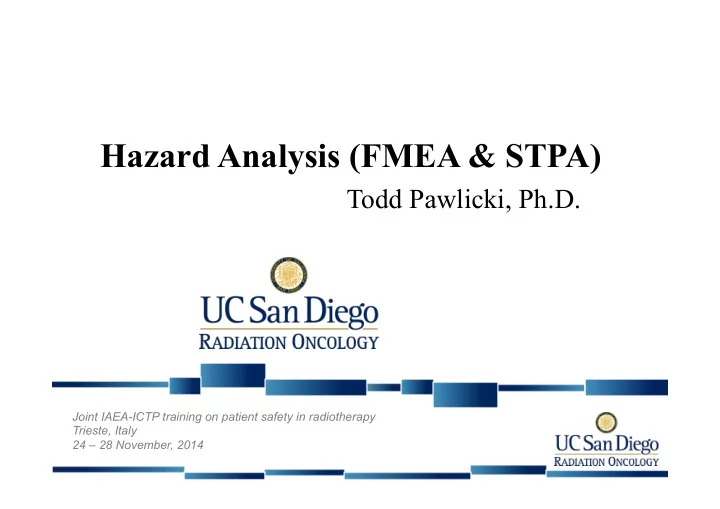 Hazard Analysis (FMEA & STPA)
Todd Pawlicki, Ph.D.

UC San Diego
RADIATION ONCOLOGY

Joint IAEA-ICTP training on patient safety in radiotherapy
Trieste, Italy
24 – 28 November, 2014

UC San Diego
RADIATION ONCOLOGY